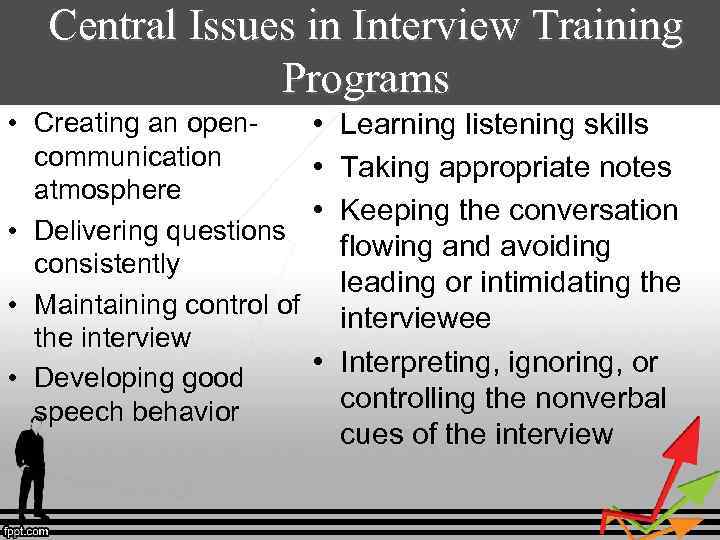 Central Issues in Interview Training Programs

• Creating an open-communication atmosphere
• Delivering questions consistently
• Maintaining control of the interview
• Developing good speech behavior

• Learning listening skills
• Taking appropriate notes
• Keeping the conversation flowing and avoiding leading or intimidating the interviewee
• Interpreting, ignoring, or controlling the nonverbal cues of the interview

fppt.com